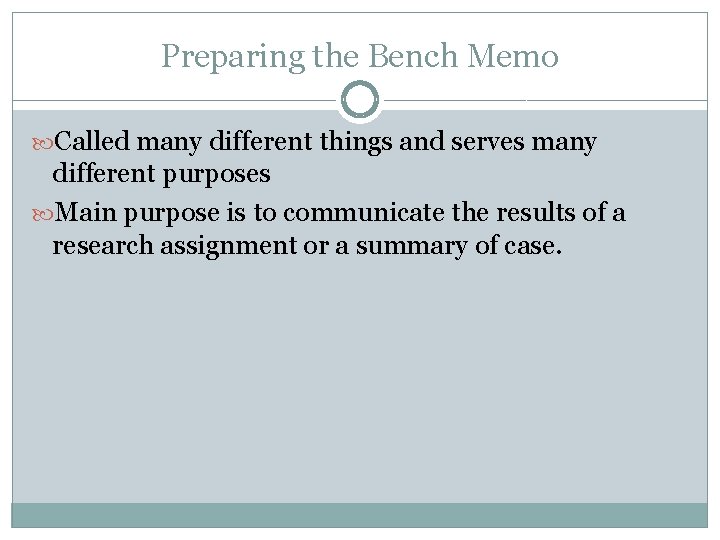 Preparing the Bench Memo

Called many different things and serves many different purposes

Main purpose is to communicate the results of a research assignment or a summary of case.